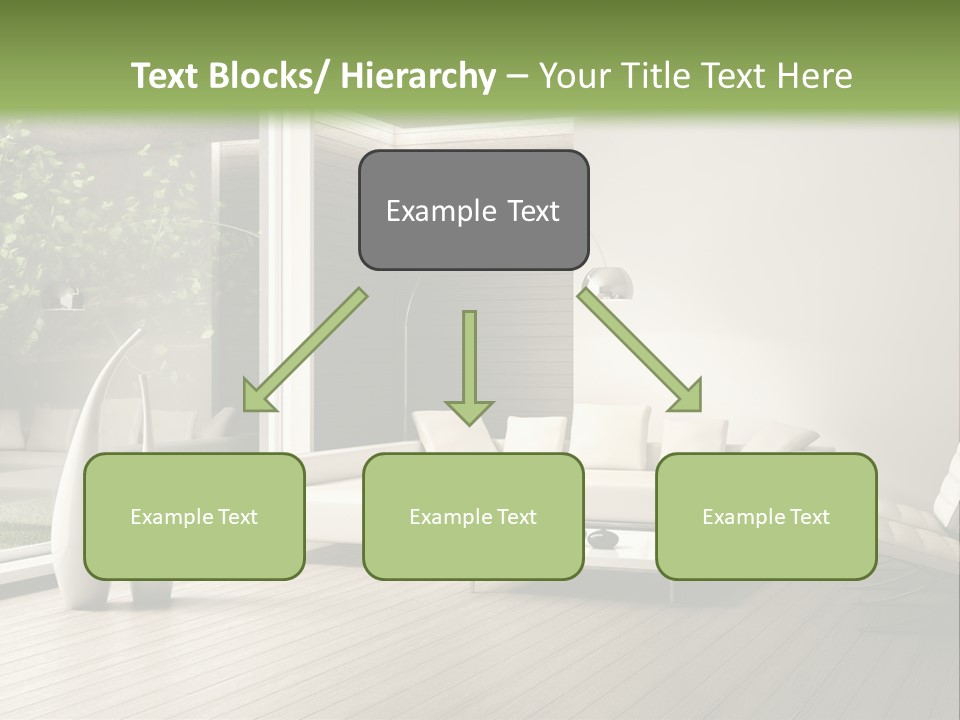 Text Blocks/ Hierarchy – Your Title Text Here

Example Text

Example Text

Example Text

Example Text